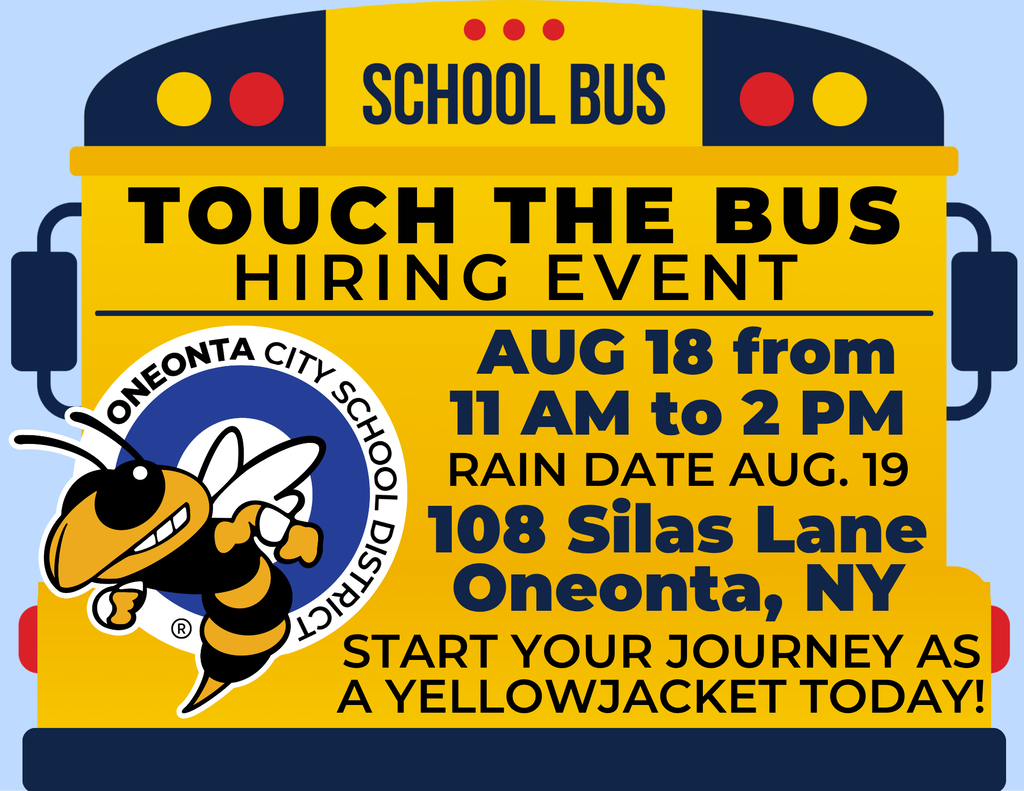 SCHOOL BUS

TOUCH THE BUS
HIRING EVENT

ONEONTA CITY SCHOOL DISTRICT
®

AUG 18 from
11 AM to 2 PM
RAIN DATE AUG. 19
108 Silas Lane
Oneonta, NY

START YOUR JOURNEY AS A YELLOWJACKET TODAY!